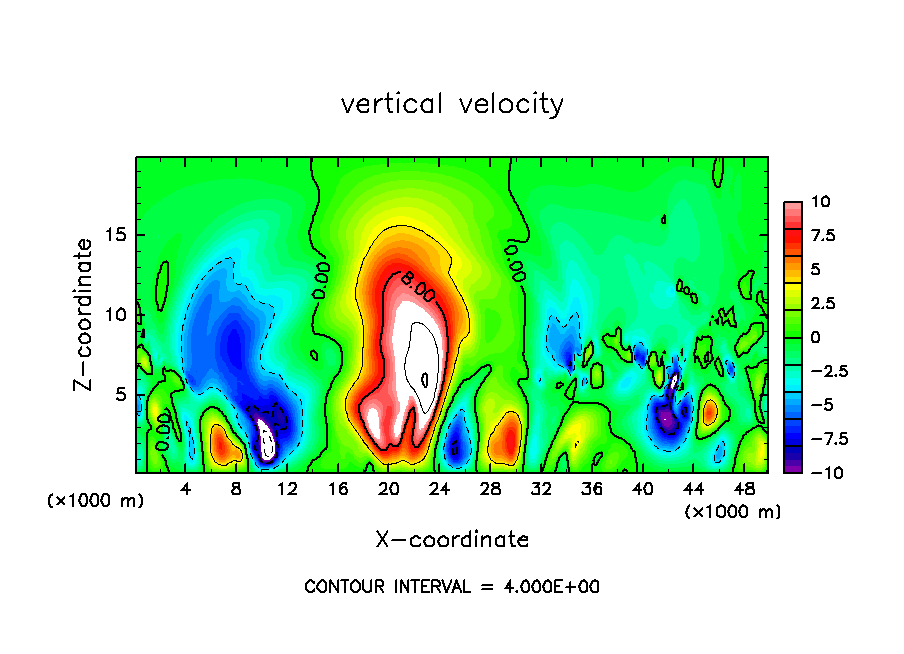 vertical velocity

Z-coordinate

15
10
5

0.00
8.00
0.00
0.00

10
7.5
5
2.5
0
−2.5
−5
−7.5
−10

(×1000 m)
4 8 12 16 20 24 28 32 36 40 44 48
(×1000 m)

X-coordinate

CONTOUR INTERVAL = 4.000E+00